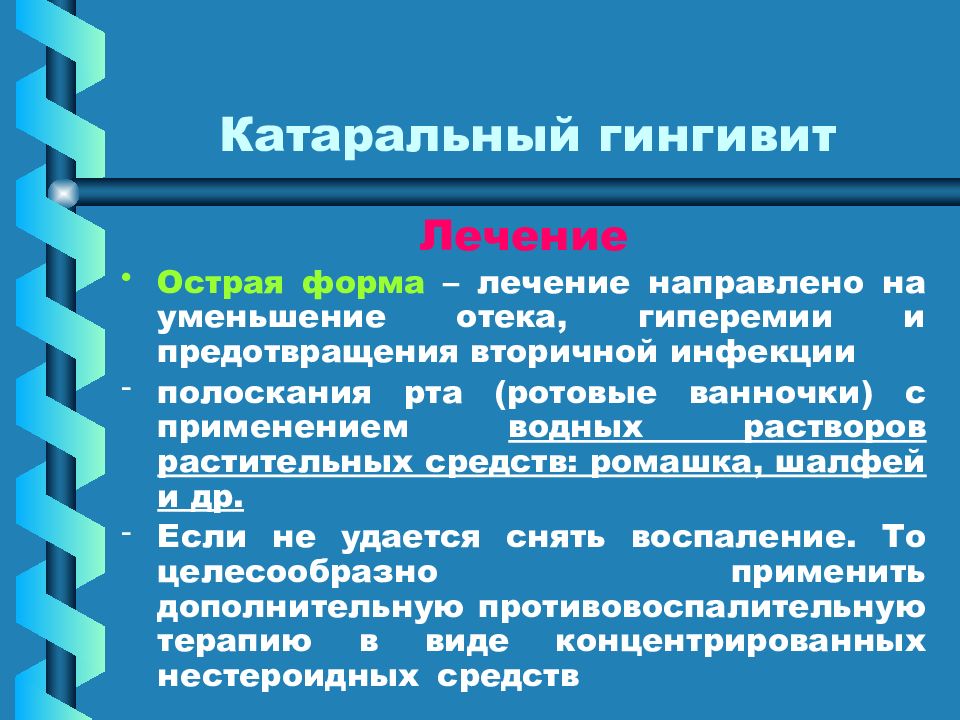 Катаральный гингивит

Лечение

• Острая форма – лечение направлено на уменьшение отека, гиперемии и предотвращения вторичной инфекции

- полоскания рта (ротовые ванночки) с применением водных растворов растительных средств: ромашка, шалфей и др.

- Если не удается снять воспаление. То целесообразно применить дополнительную противовоспалительную терапию в виде концентрированных нестероидных средств